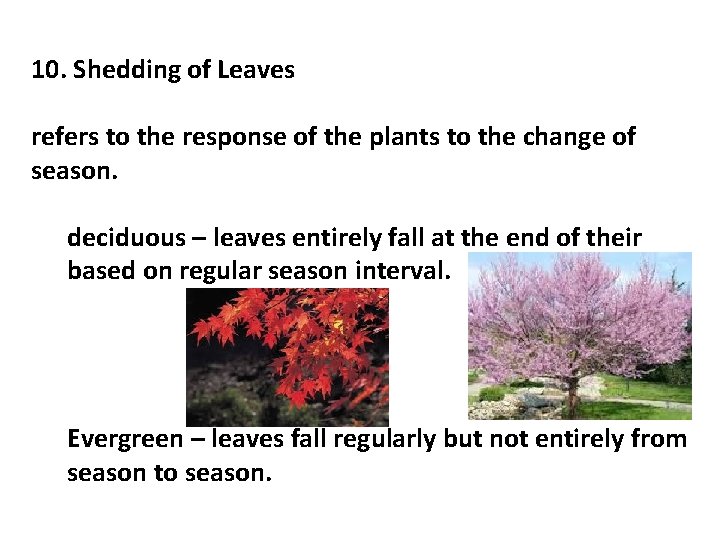 10. Shedding of Leaves

refers to the response of the plants to the change of season.

deciduous – leaves entirely fall at the end of their based on regular season interval.

Evergreen – leaves fall regularly but not entirely from season to season.